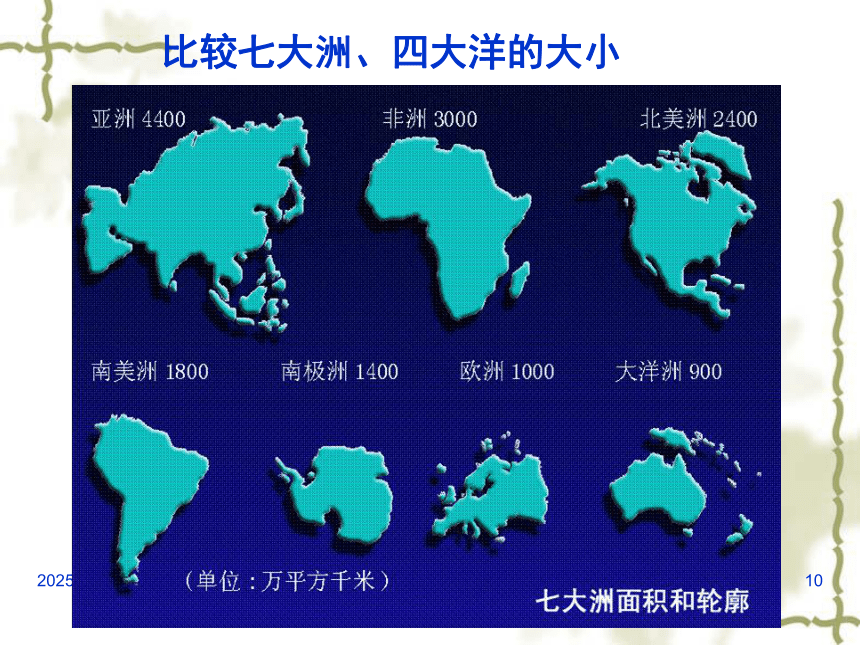 比较七大洲、四大洋的大小

亚洲 4400
非洲 3000
北美洲 2400
南美洲 1800
南极洲 1400
欧洲 1000
大洋洲 900

（单位：万平方千米）

七大洲面积和轮廓

2025

10